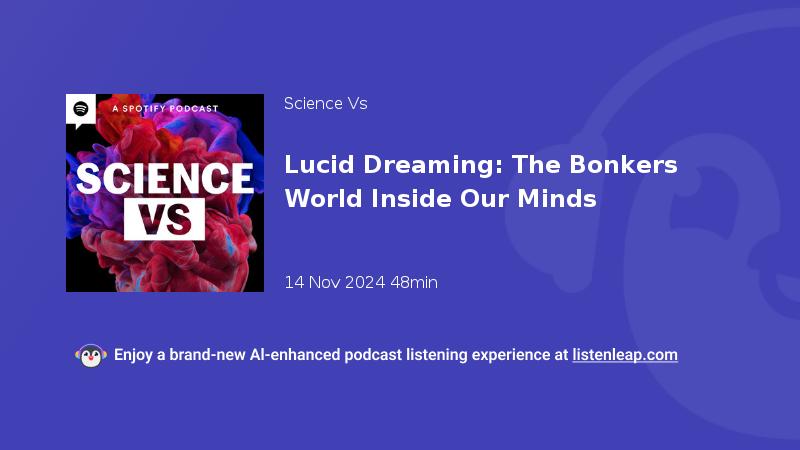 A SPOTIFY PODCAST

SCIENCE VS

Science Vs

Lucid Dreaming: The Bonkers World Inside Our Minds

14 Nov 2024 48min

Enjoy a brand-new AI-enhanced podcast listening experience at listenleap.com